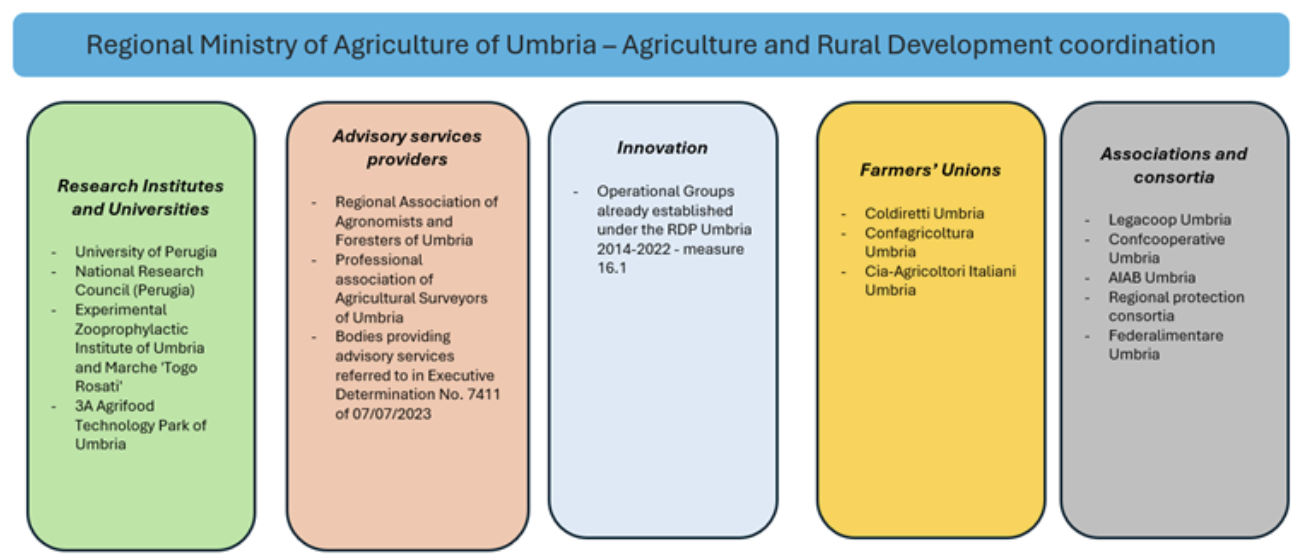 Regional Ministry of Agriculture of Umbria – Agriculture and Rural Development coordination

Research Institutes and Universities

- University of Perugia
- National Research Council (Perugia)
- Experimental Zooprophylactic Institute of Umbria and Marche 'Togo Rosati'
- 3A Agrifood Technology Park of Umbria

Advisory services providers

- Regional Association of Agronomists and Foresters of Umbria
- Professional association of Agricultural Surveyors of Umbria
- Bodies providing advisory services referred to in Executive Determination No. 7411 of 07/07/2023

Innovation

- Operational Groups already established under the RDP Umbria 2014-2022 - measure 16.1

Farmers' Unions

- Coldiretti Umbria
- Confagricoltura Umbria
- Cia-Agricoltori Italiani Umbria

Associations and consortia

- Legacoop Umbria
- Confcooperative Umbria
- AIAB Umbria
- Regional protection consortia
- Federalimentare Umbria